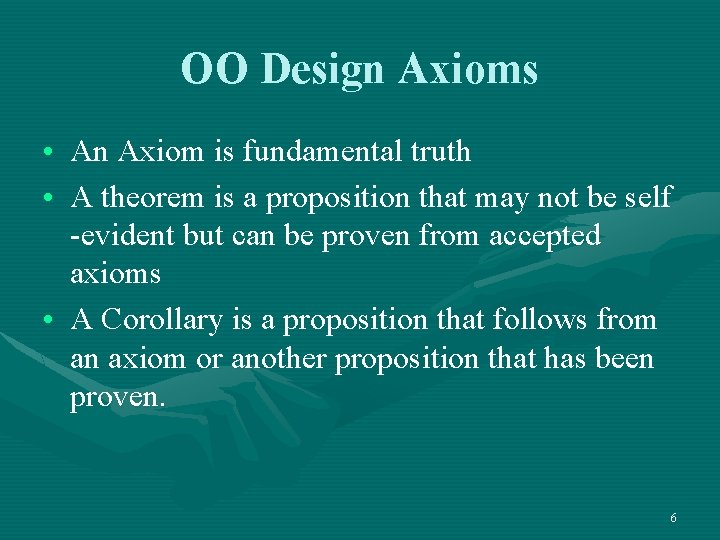 OO Design Axioms

• An Axiom is fundamental truth

• A theorem is a proposition that may not be self -evident but can be proven from accepted axioms

• A Corollary is a proposition that follows from an axiom or another proposition that has been proven.

6